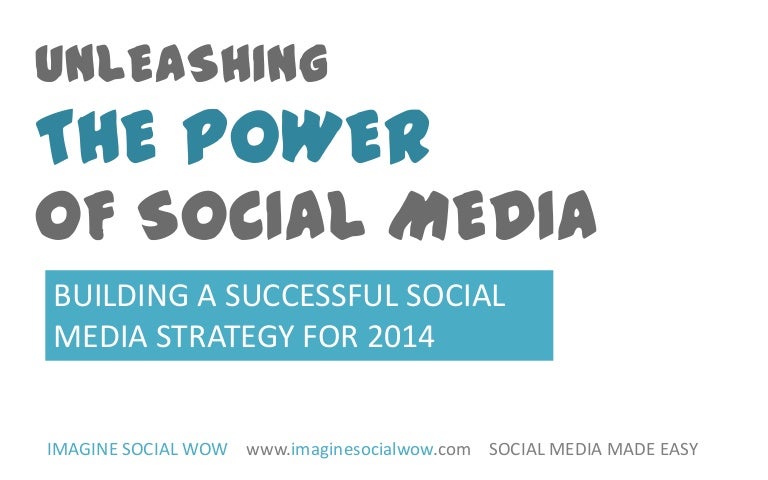 UNLEASHING
THE POWER
OF SOCIAL MEDIA

BUILDING A SUCCESSFUL SOCIAL MEDIA STRATEGY FOR 2014

IMAGINE SOCIAL WOW www.imaginesocialwow.com SOCIAL MEDIA MADE EASY